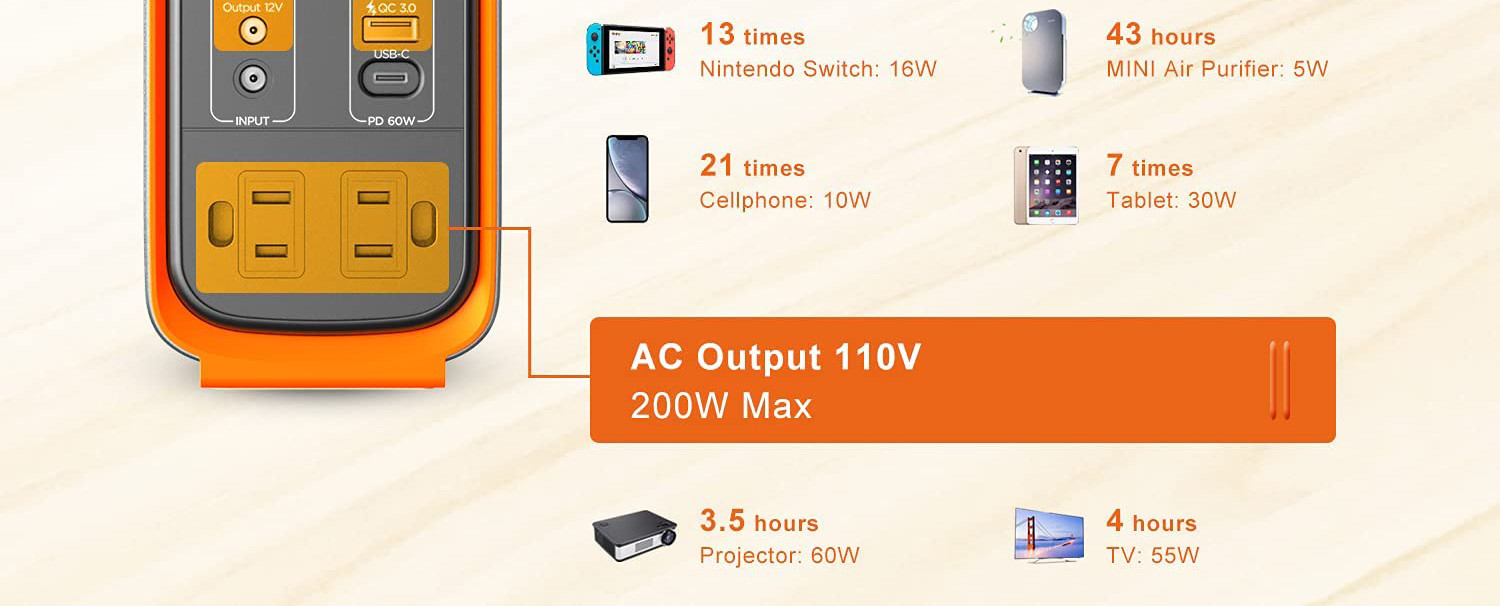 Output 12V

QC 3.0

USB-C

INPUT

PD 60W

13 times
Nintendo Switch: 16W

43 hours
MINI Air Purifier: 5W

21 times
Cellphone: 10W

7 times
Tablet: 30W

AC Output 110V
200W Max

3.5 hours
Projector: 60W

4 hours
TV: 55W